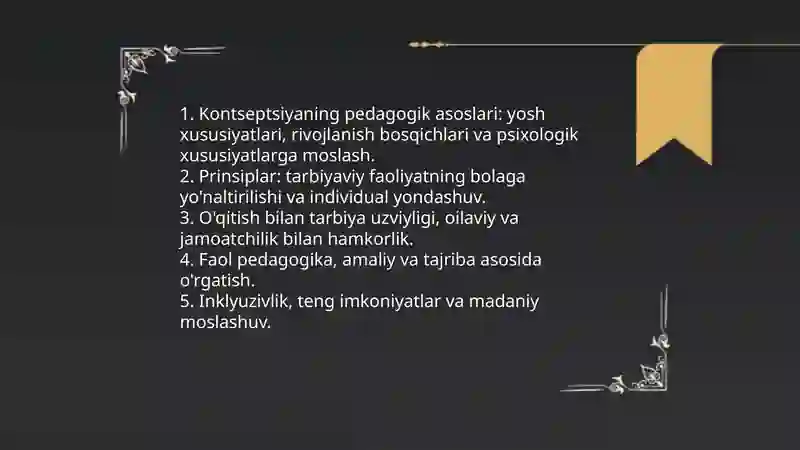 1. Kontseptsiyaning pedagogik asoslari: yosh xususiyatlari, rivojlanish bosqichlari va psixologik xususiyatlarga moslash.
2. Prinsiplar: tarbiyaviy faoliyatning bolaga yo'naltirilishi va individual yondashuv.
3. O'qitish bilan tarbiya uzviyligi, oilaviy va jamoatchilik bilan hamkorlik.
4. Faol pedagogika, amaliy va tajriba asosida o'rgatish.
5. Inklyuzivlik, teng imkoniyatlar va madaniy moslashuv.